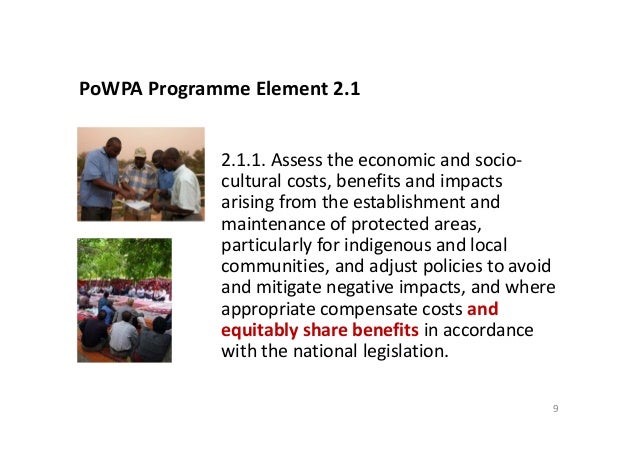 PoWPA Programme Element 2.1

2.1.1. Assess the economic and socio-cultural costs, benefits and impacts arising from the establishment and maintenance of protected areas, particularly for indigenous and local communities, and adjust policies to avoid and mitigate negative impacts, and where appropriate compensate costs and equitably share benefits in accordance with the national legislation.

9